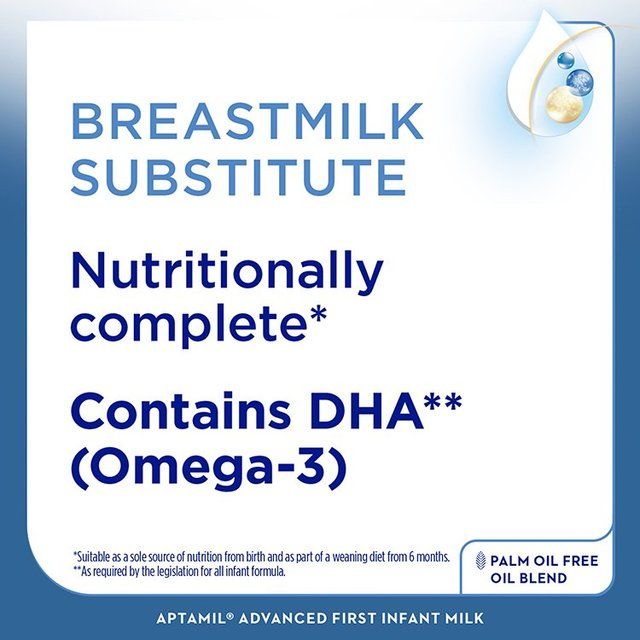 BREASTMILK SUBSTITUTE

Nutritionally complete*

Contains DHA** (Omega-3)

*Suitable as a sole source of nutrition from birth and as part of a weaning diet from 6 months.
**As required by the legislation for all infant formula.

PALM OIL FREE OIL BLEND

APTAMIL® ADVANCED FIRST INFANT MILK